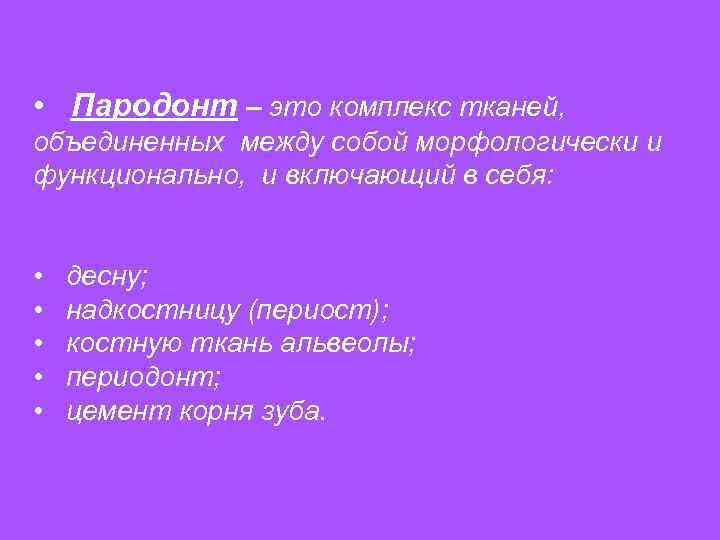 • Пародонт – это комплекс тканей, объединенных между собой морфологически и функционально, и включающий в себя:

• десну;
• надкостницу (периост);
• костную ткань альвеолы;
• периодонт;
• цемент корня зуба.